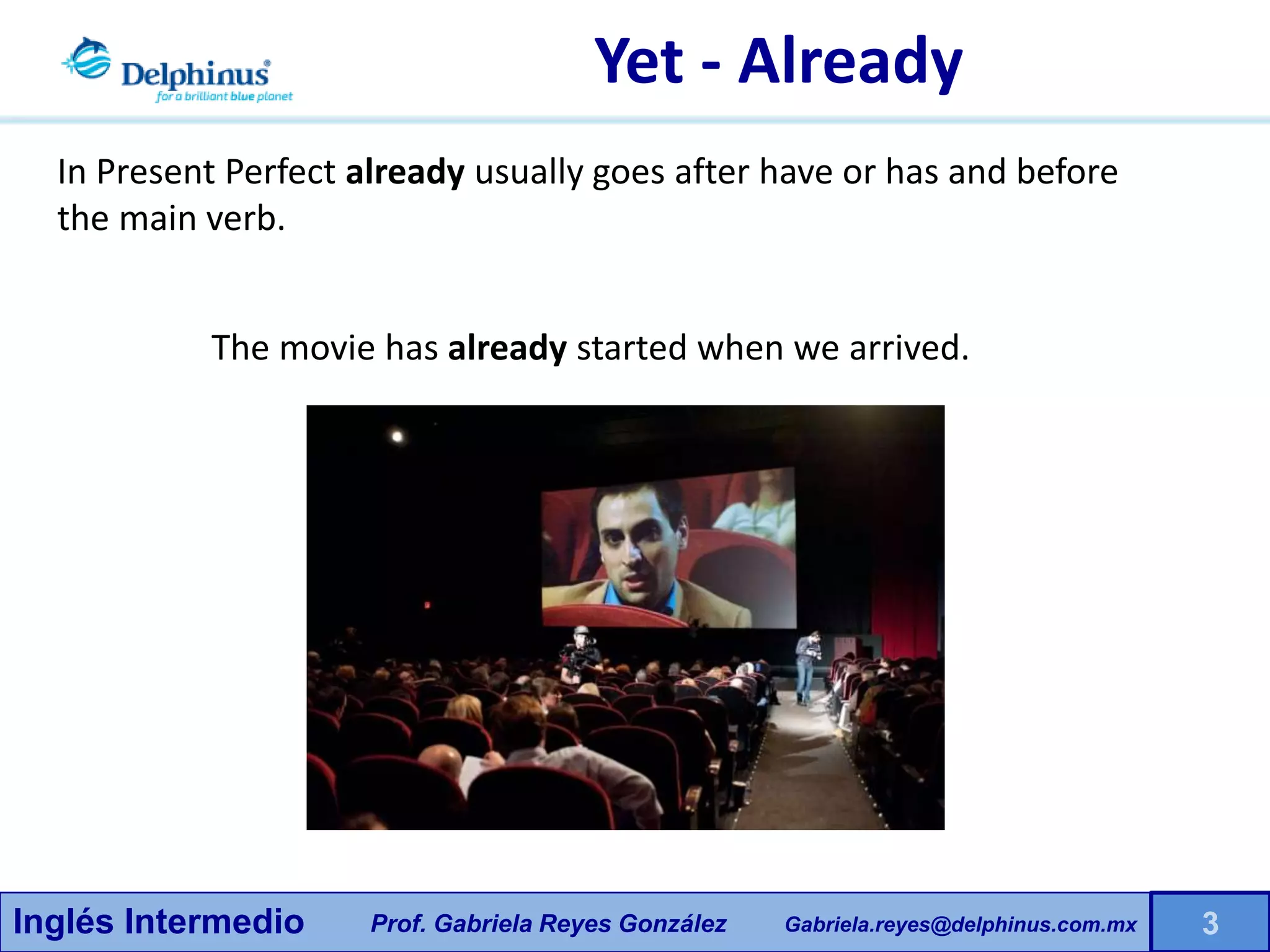 Delphinus
for a brilliant blue planet

Yet - Already

In Present Perfect already usually goes after have or has and before the main verb.

The movie has already started when we arrived.

Inglés Intermedio Prof. Gabriela Reyes González Gabriela.reyes@delphinus.com.mx 3